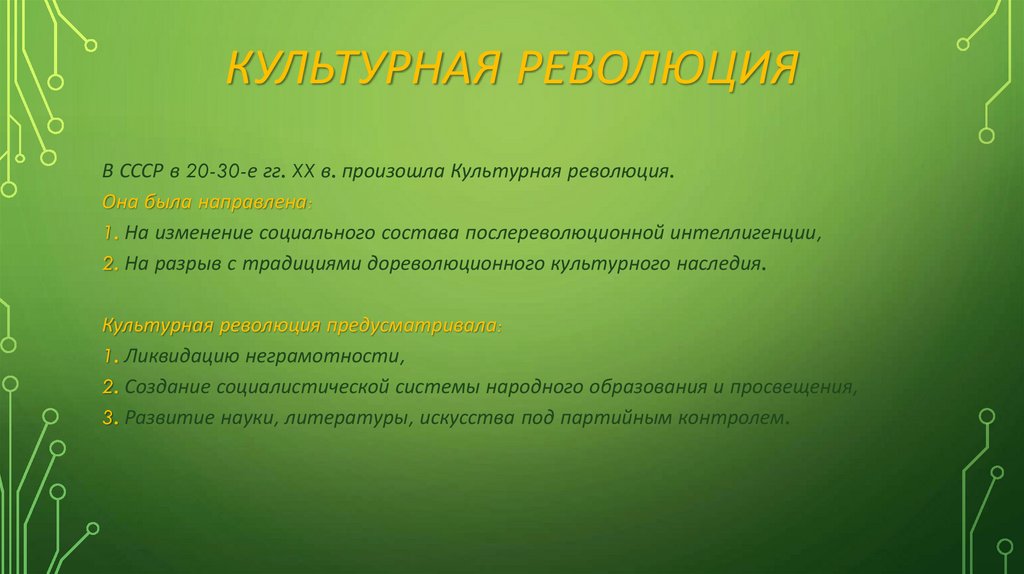 КУЛЬТУРНАЯ РЕВОЛЮЦИЯ

В СССР в 20-30-е гг. XX в. произошла Культурная революция.
Она была направлена:
1. На изменение социального состава послереволюционной интеллигенции,
2. На разрыв с традициями дореволюционного культурного наследия.

Культурная революция предусматривала:
1. Ликвидацию неграмотности,
2. Создание социалистической системы народного образования и просвещения,
3. Развитие науки, литературы, искусства под партийным контролем.